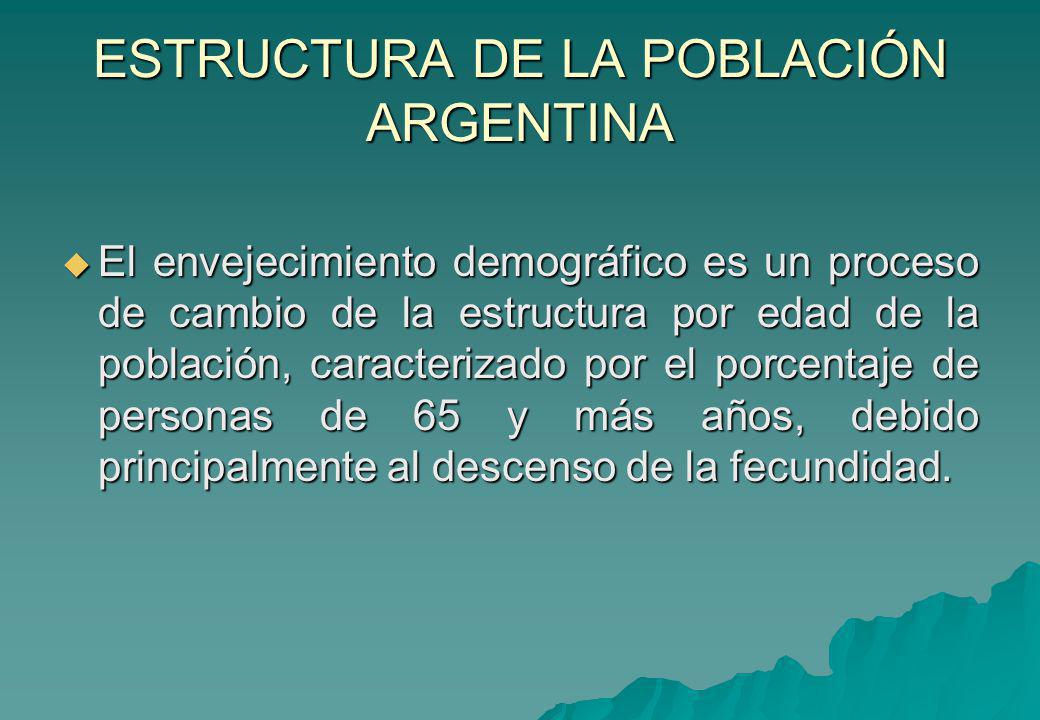 ESTRUCTURA DE LA POBLACIÓN ARGENTINA

El envejecimiento demográfico es un proceso de cambio de la estructura por edad de la población, caracterizado por el porcentaje de personas de 65 y más años, debido principalmente al descenso de la fecundidad.